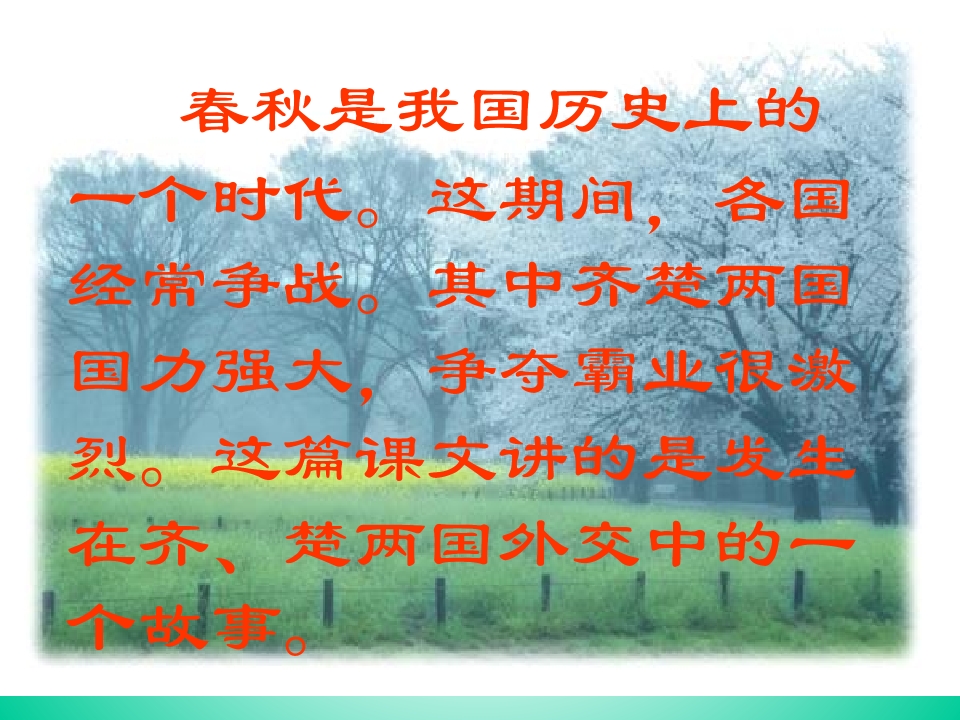 春秋是我国历史上的一个时代。这期间，各国经常争战。其中齐楚两国国力强大，争夺霸业很激烈。这篇课文讲的是发生在齐、楚两国外交中的一个故事。